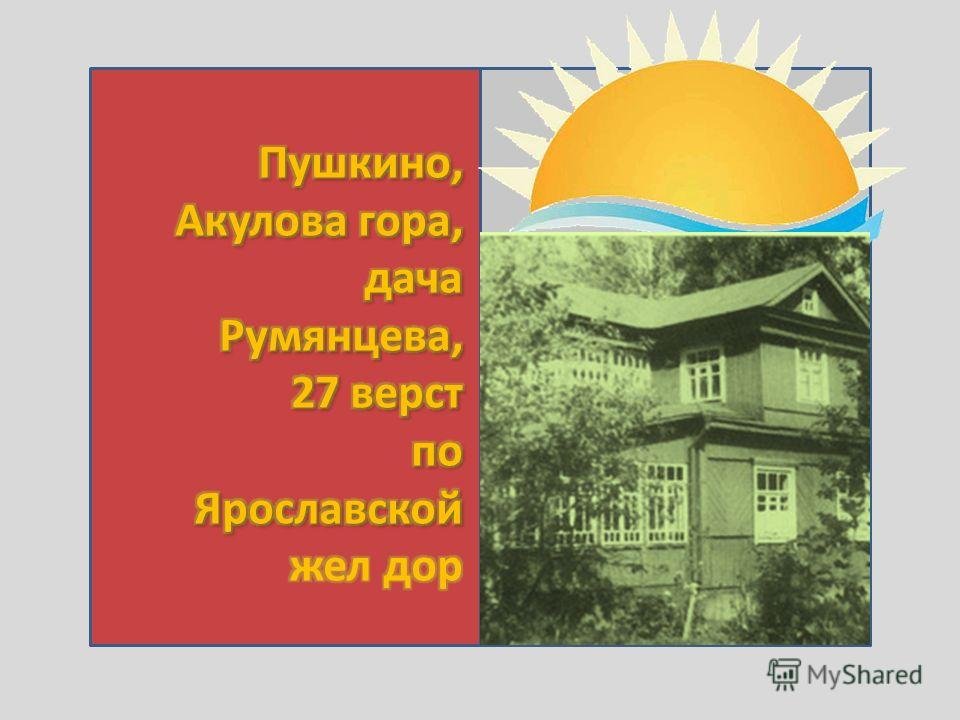 Пушкино, Акулова гора, дача Румянцева, 27 верст по Ярославской жел дор

MyShared